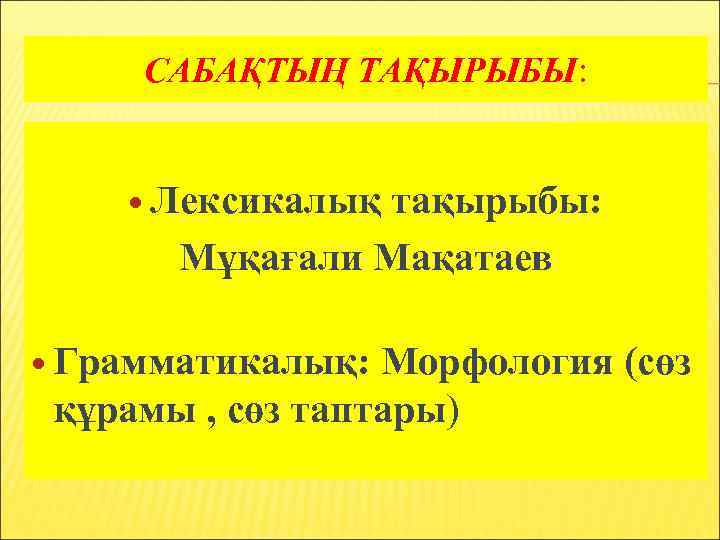 САБАҚТЫҢ ТАҚЫРЫБЫ:

• Лексикалық тақырыбы: Мұқағали Мақатаев

• Грамматикалық: Морфология (сөз құрамы , сөз таптары)